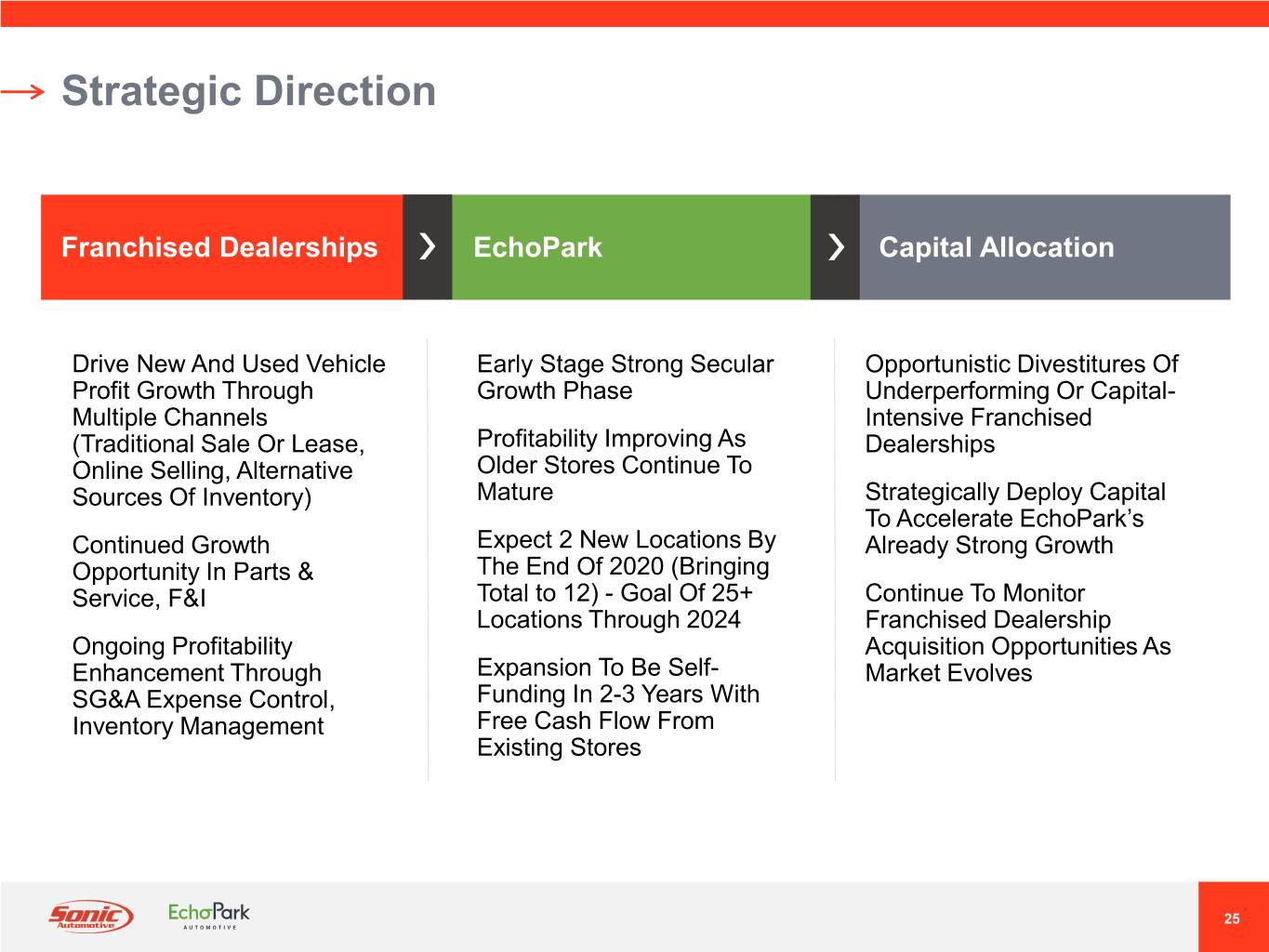 Strategic Direction

Franchised Dealerships

Drive New And Used Vehicle Profit Growth Through Multiple Channels (Traditional Sale Or Lease, Online Selling, Alternative Sources Of Inventory)

Continued Growth Opportunity In Parts & Service, F&I

Ongoing Profitability Enhancement Through SG&A Expense Control, Inventory Management

EchoPark

Early Stage Strong Secular Growth Phase

Profitability Improving As Older Stores Continue To Mature

Expect 2 New Locations By The End Of 2020 (Bringing Total to 12) - Goal Of 25+ Locations Through 2024

Expansion To Be Self-Funding In 2-3 Years With Free Cash Flow From Existing Stores

Capital Allocation

Opportunistic Divestitures Of Underperforming Or Capital-Intensive Franchised Dealerships

Strategically Deploy Capital To Accelerate EchoPark's Already Strong Growth

Continue To Monitor Franchised Dealership Acquisition Opportunities As Market Evolves

Sonic Automotive

EchoPark AUTOMOTIVE

25